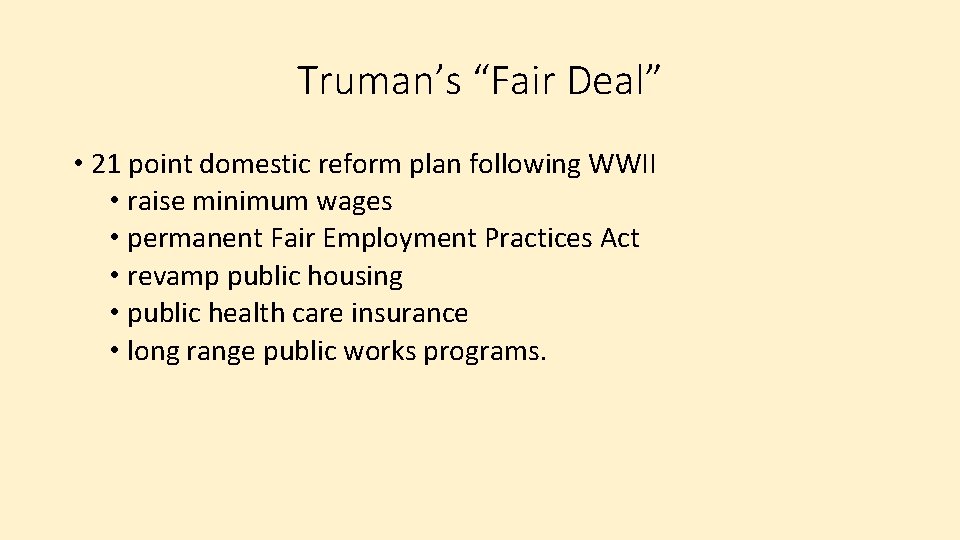 Truman’s “Fair Deal”

• 21 point domestic reform plan following WWII
 • raise minimum wages
 • permanent Fair Employment Practices Act
 • revamp public housing
 • public health care insurance
 • long range public works programs.